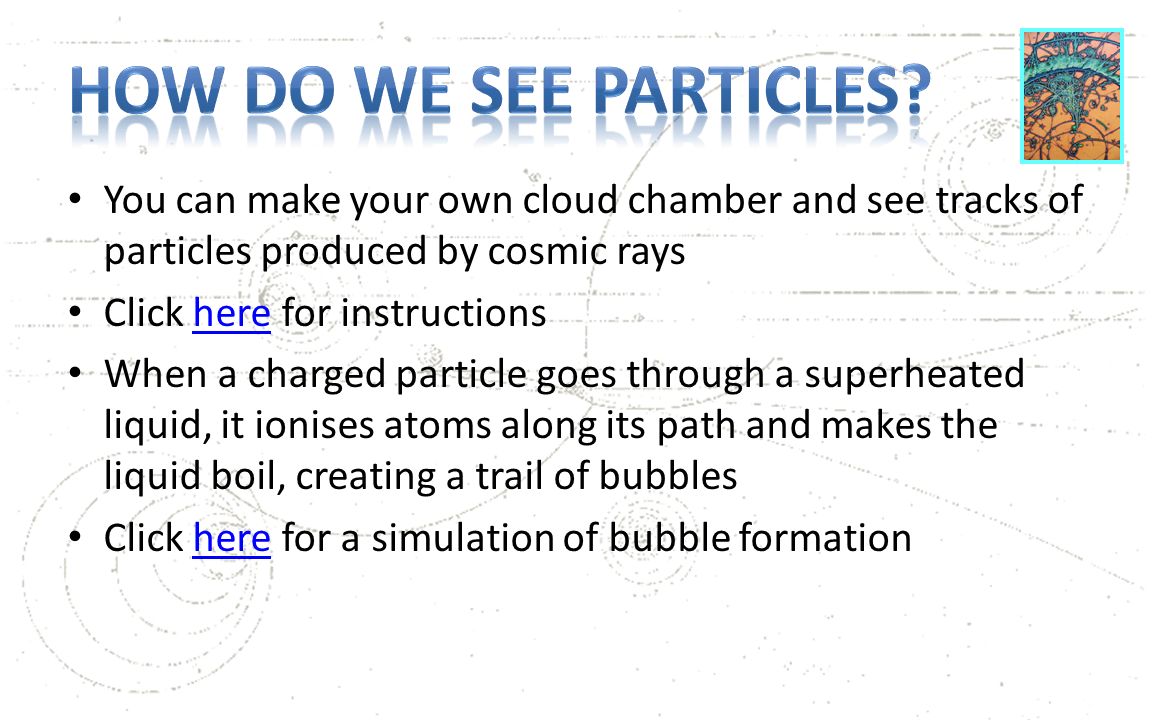 HOW DO WE SEE PARTICLES?

• You can make your own cloud chamber and see tracks of particles produced by cosmic rays

• Click here for instructions

• When a charged particle goes through a superheated liquid, it ionises atoms along its path and makes the liquid boil, creating a trail of bubbles

• Click here for a simulation of bubble formation